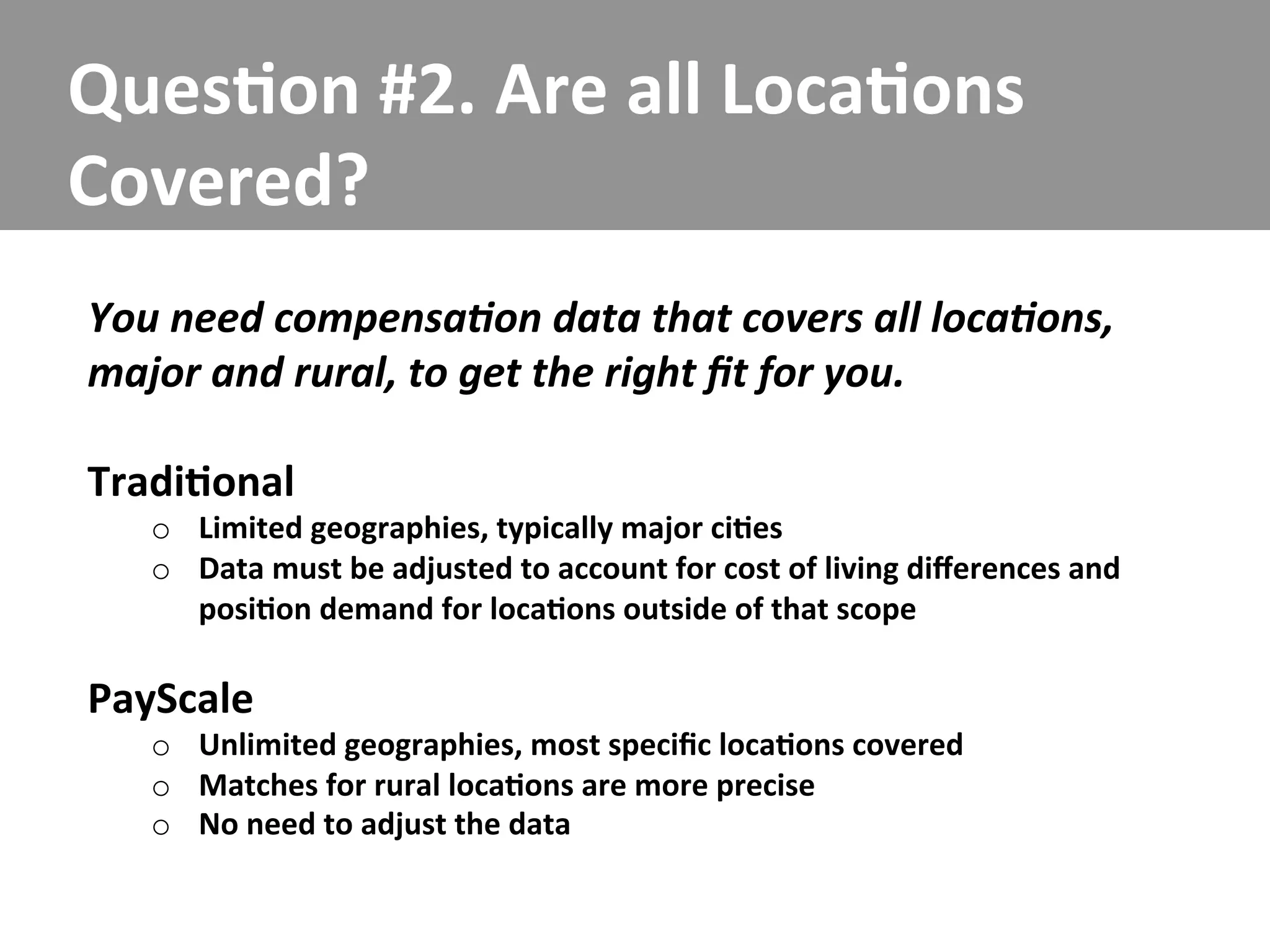 Question #2. Are all Locations Covered?

You need compensation data that covers all locations, major and rural, to get the right fit for you.

Traditional
o Limited geographies, typically major cities
o Data must be adjusted to account for cost of living differences and position demand for locations outside of that scope

PayScale
o Unlimited geographies, most specific locations covered
o Matches for rural locations are more precise
o No need to adjust the data